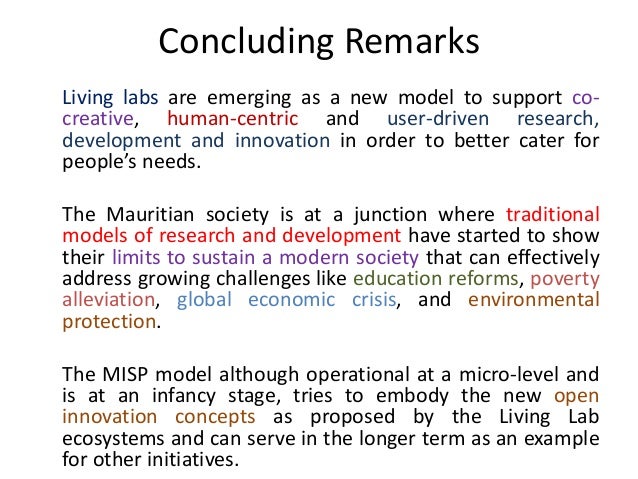 Concluding Remarks

Living labs are emerging as a new model to support co-creative, human-centric and user-driven research, development and innovation in order to better cater for people's needs.

The Mauritian society is at a junction where traditional models of research and development have started to show their limits to sustain a modern society that can effectively address growing challenges like education reforms, poverty alleviation, global economic crisis, and environmental protection.

The MISP model although operational at a micro-level and is at an infancy stage, tries to embody the new open innovation concepts as proposed by the Living Lab ecosystems and can serve in the longer term as an example for other initiatives.